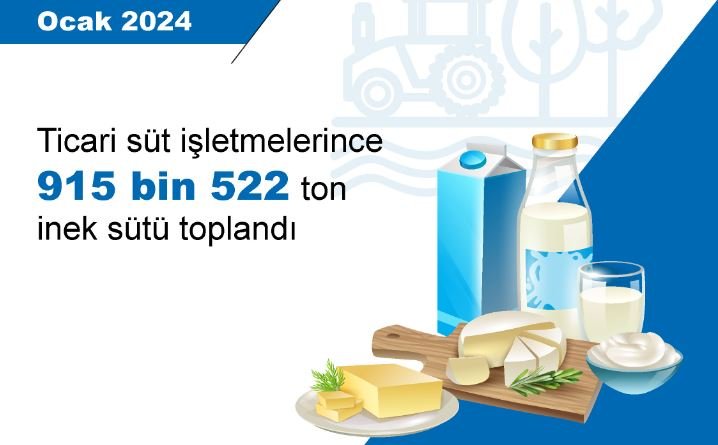 Ocak 2024

Ticari süt işletmelerince
915 bin 522 ton
inek sütü toplandı